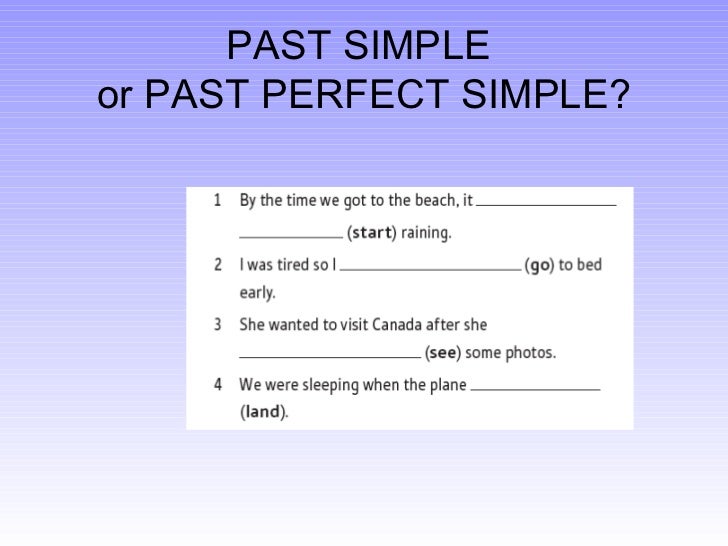 PAST SIMPLE
or PAST PERFECT SIMPLE?

1 By the time we got to the beach, it ____________ ____________ (start) raining.

2 I was tired so I ____________ (go) to bed early.

3 She wanted to visit Canada after she ____________ (see) some photos.

4 We were sleeping when the plane ____________ (land).